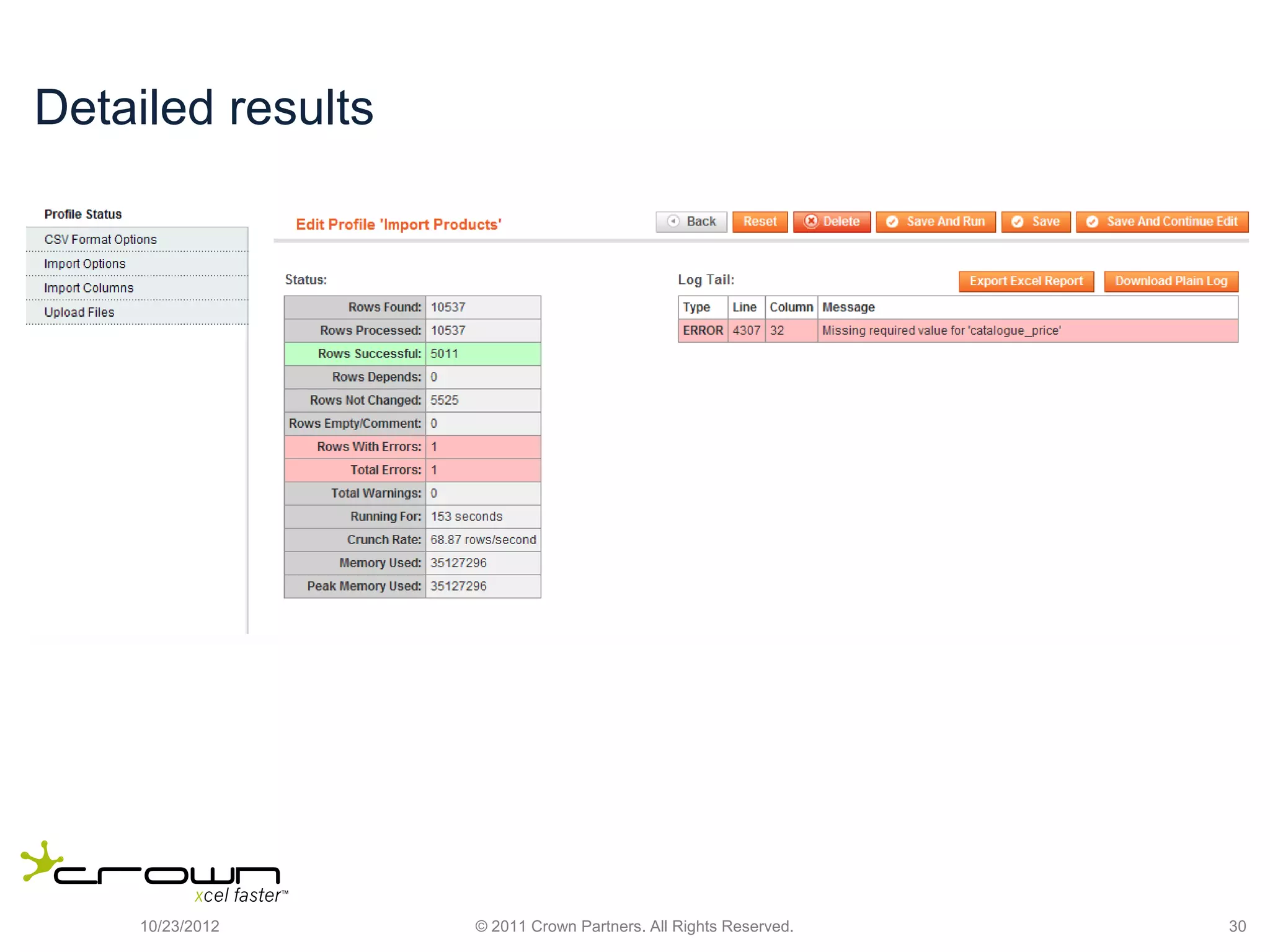 Detailed results

Profile Status
CSV Format Options
Import Options
Import Columns
Upload Files

Edit Profile 'Import Products'

Back Reset Delete Save And Run Save Save And Continue Edit

Status:

| Rows Found: | 10537 |
|---|---|
| Rows Processed: | 10537 |
| Rows Successful: | 5011 |
| Rows Depends: | 0 |
| Rows Not Changed: | 5525 |
| Rows Empty/Comment: | 0 |
| Rows With Errors: | 1 |
| Total Errors: | 1 |
| Total Warnings: | 0 |
| Running For: | 153 seconds |
| Crunch Rate: | 68.87 rows/second |
| Memory Used: | 35127296 |
| Peak Memory Used: | 35127296 |

Log Tail:

Export Excel Report Download Plain Log

| Type | Line | Column | Message |
|---|---|---|---|
| ERROR | 4307 | 32 | Missing required value for 'catalogue_price' |

crown
xcel faster™

10/23/2012

© 2011 Crown Partners. All Rights Reserved.

30